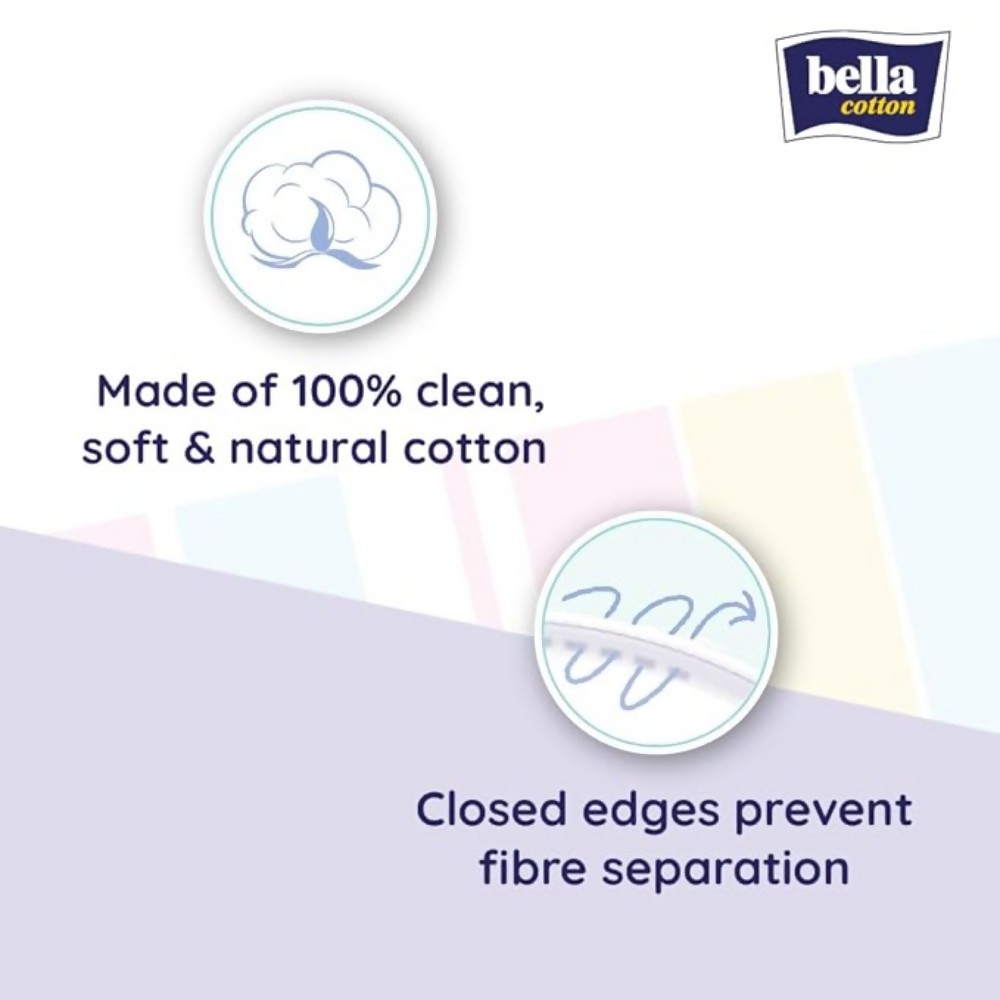 bella
cotton

Made of 100% clean, soft & natural cotton

Closed edges prevent fibre separation